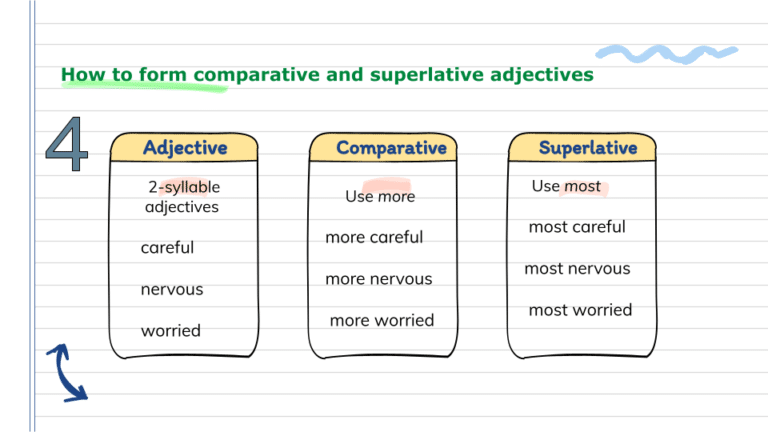 How to form comparative and superlative adjectives

4

| Adjective | Comparative | Superlative |
|---|---|---|
| 2-syllable adjectives | Use more | Use most |
| careful | more careful | most careful |
| nervous | more nervous | most nervous |
| worried | more worried | most worried |